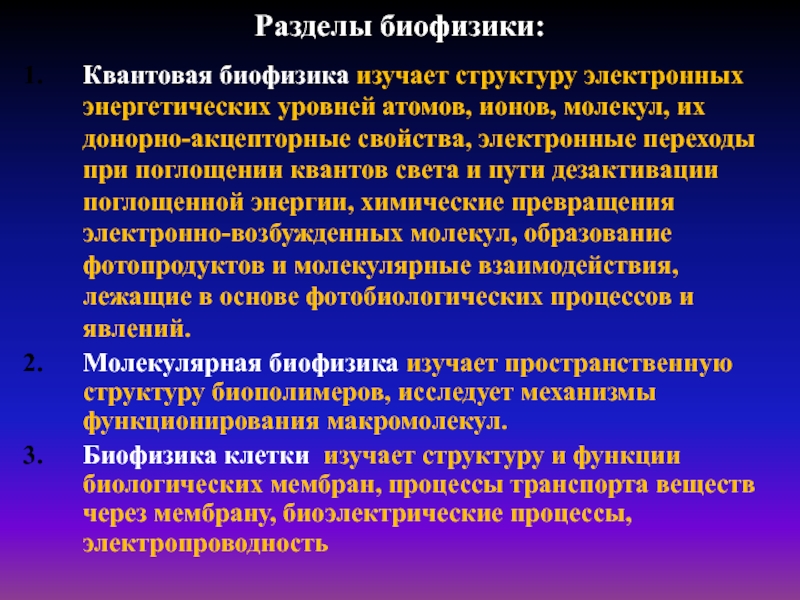 Разделы биофизики:

1. Квантовая биофизика изучает структуру электронных энергетических уровней атомов, ионов, молекул, их донорно-акцепторные свойства, электронные переходы при поглощении квантов света и пути дезактивации поглощенной энергии, химические превращения электронно-возбужденных молекул, образование фотопродуктов и молекулярные взаимодействия, лежащие в основе фотобиологических процессов и явлений.

2. Молекулярная биофизика изучает пространственную структуру биополимеров, исследует механизмы функционирования макромолекул.

3. Биофизика клетки изучает структуру и функции биологических мембран, процессы транспорта веществ через мембрану, биоэлектрические процессы, электропроводность